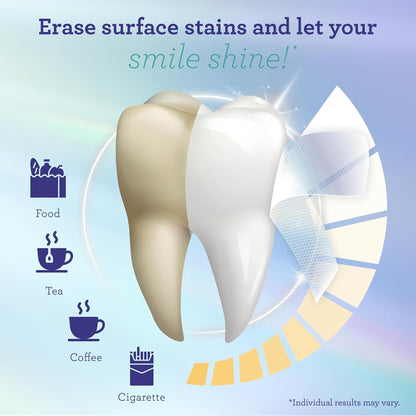 Erase surface stains and let your smile shine!*

Food

Tea

Coffee

Cigarette

*Individual results may vary.